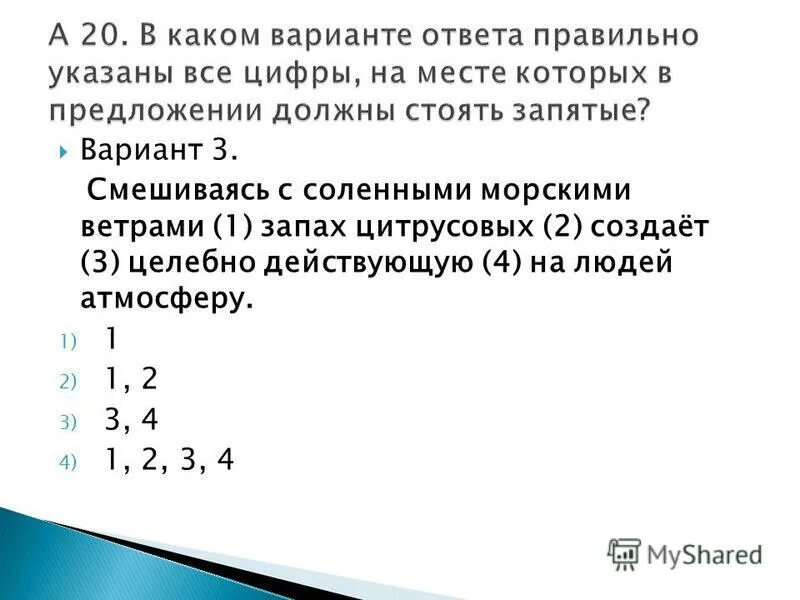 А 20. В каком варианте ответа правильно указаны все цифры, на месте которых в предложении должны стоять запятые?

Вариант 3.

Смешиваясь с соленными морскими ветрами (1) запах цитрусовых (2) создаёт (3) целебно действующую (4) на людей атмосферу.

1) 1
2) 1, 2
3) 3, 4
4) 1, 2, 3, 4

MyShared